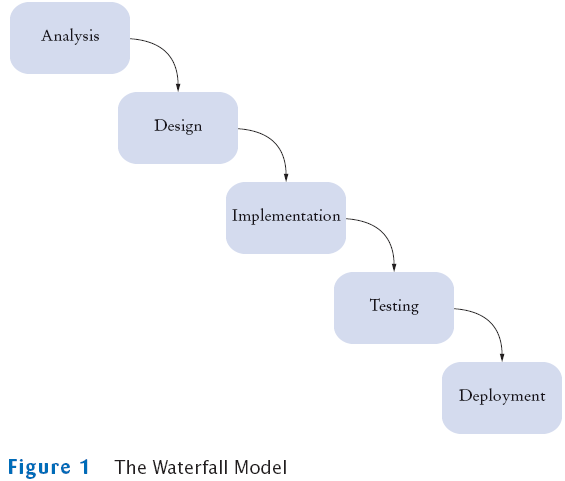 Analysis

Design

Implementation

Testing

Deployment

Figure 1 The Waterfall Model